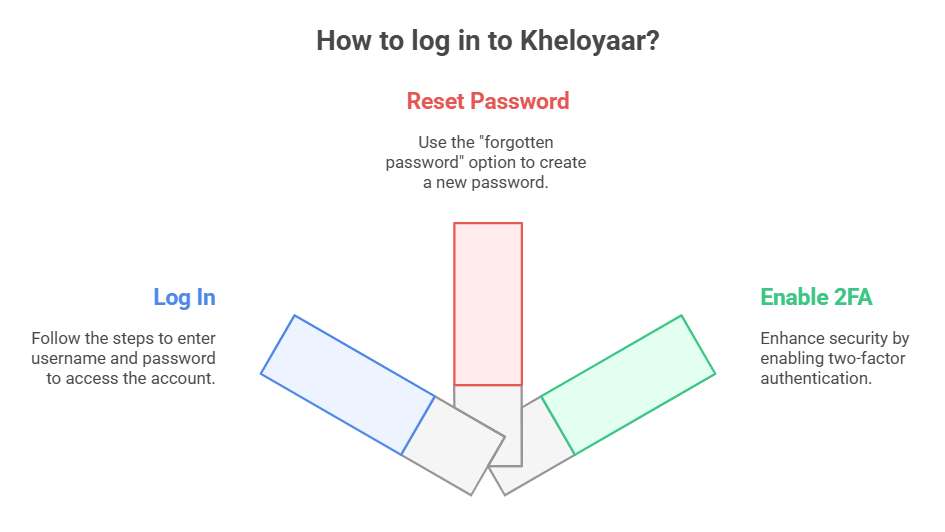 How to log in to Kheloyaar?

Reset Password

Use the "forgotten password" option to create a new password.

Log In

Follow the steps to enter username and password to access the account.

Enable 2FA

Enhance security by enabling two-factor authentication.